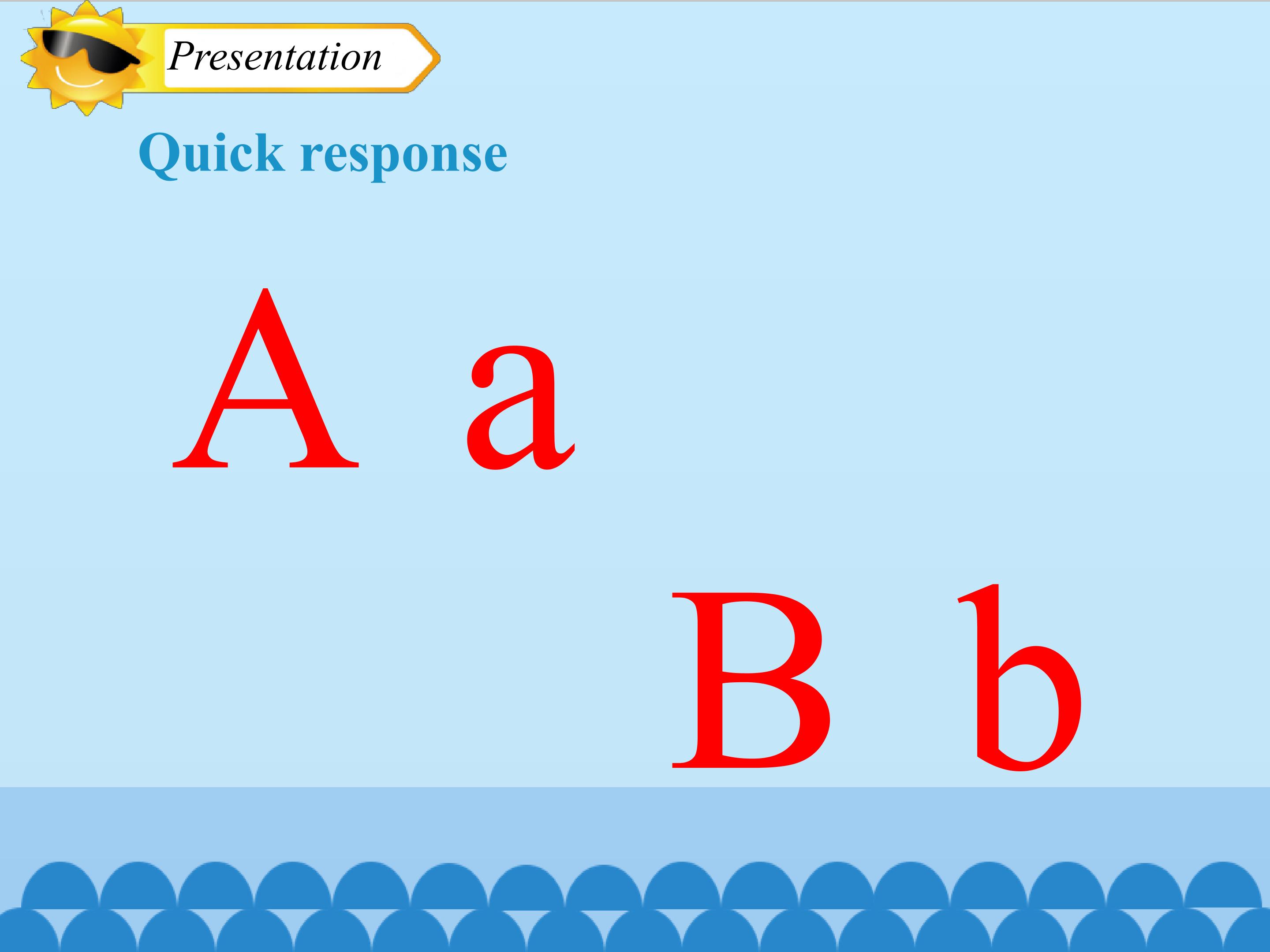 Presentation

Quick response

A a

B b